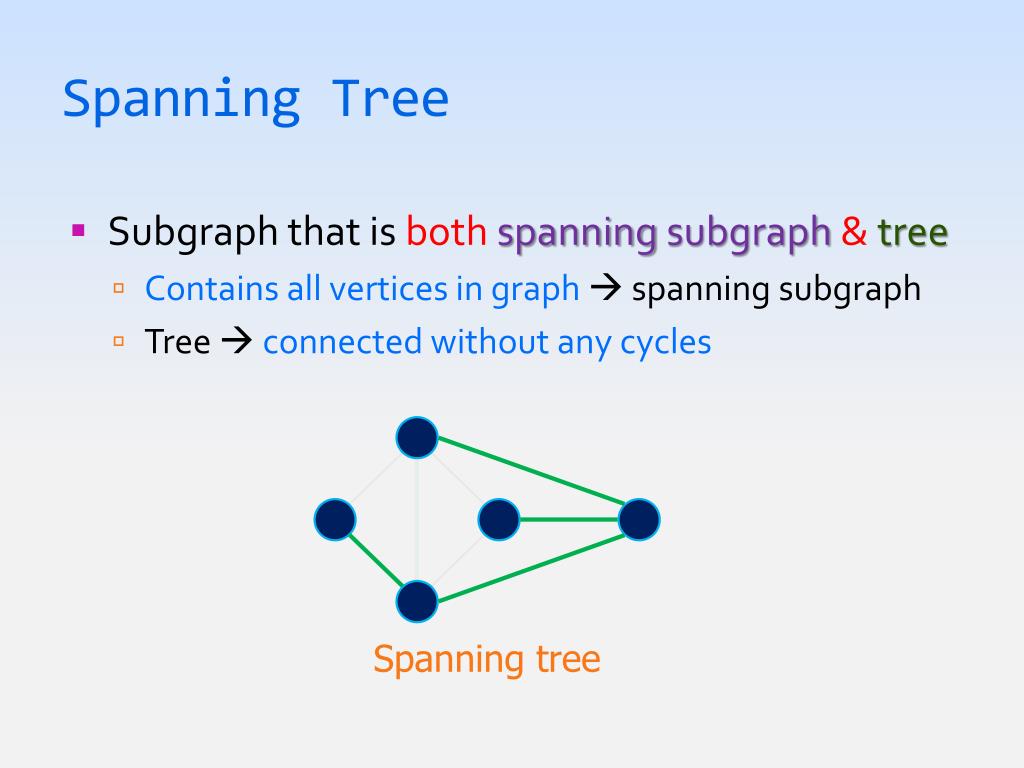 Spanning Tree

▪ Subgraph that is both spanning subgraph & tree
▫ Contains all vertices in graph → spanning subgraph
▫ Tree → connected without any cycles

Spanning tree